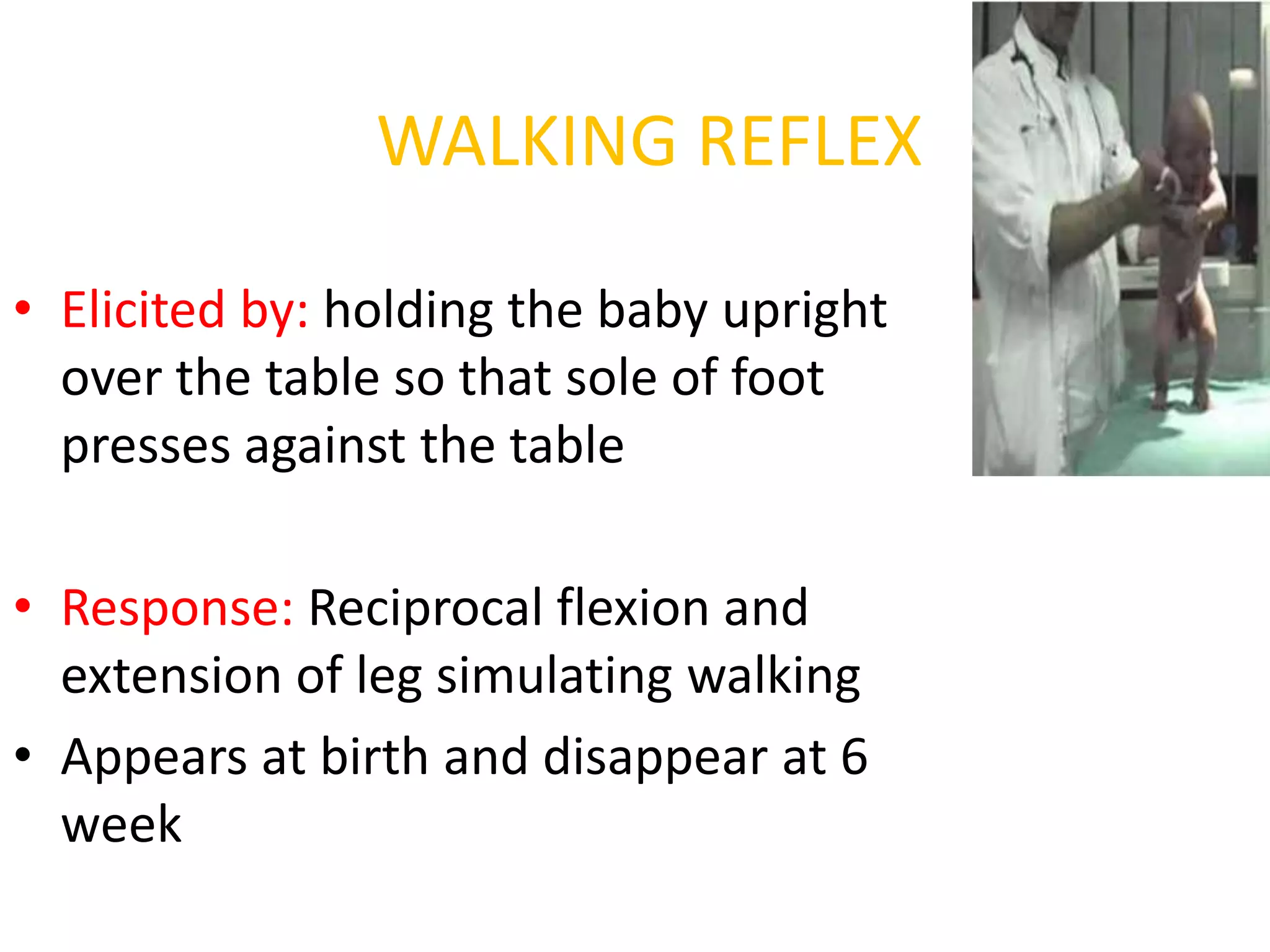 WALKING REFLEX

• Elicited by: holding the baby upright over the table so that sole of foot presses against the table

• Response: Reciprocal flexion and extension of leg simulating walking

• Appears at birth and disappear at 6 week